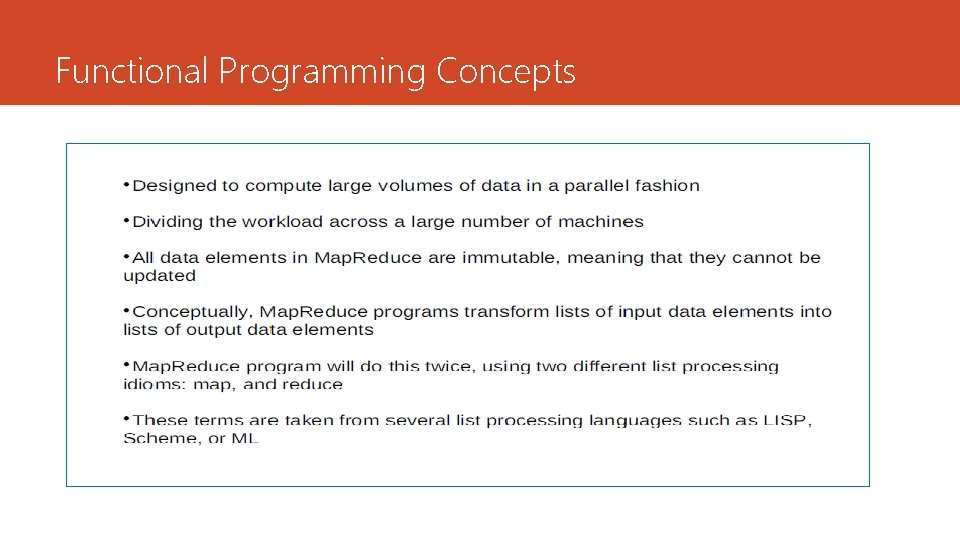 Functional Programming Concepts

•Designed to compute large volumes of data in a parallel fashion

•Dividing the workload across a large number of machines

•All data elements in MapReduce are immutable, meaning that they cannot be updated

•Conceptually, MapReduce programs transform lists of input data elements into lists of output data elements

•MapReduce program will do this twice, using two different list processing idioms: map, and reduce

•These terms are taken from several list processing languages such as LISP, Scheme, or ML